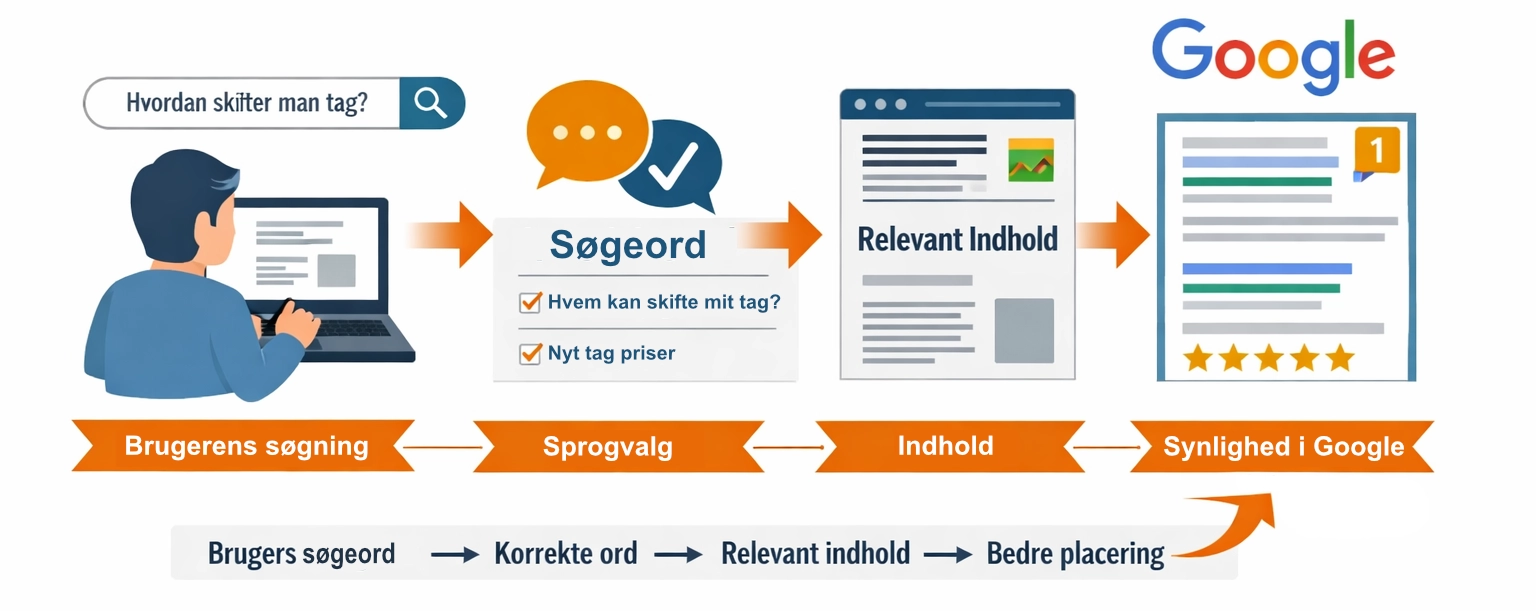 Hvordan skifter man tag?

Søgeord

Hvem kan skifte mit tag?

Nyt tag priser

Relevant Indhold

Google

1

Brugerens søgning

Sprogvalg

Indhold

Synlighed i Google

Brugers søgeord → Korrekte ord → Relevant indhold → Bedre placering